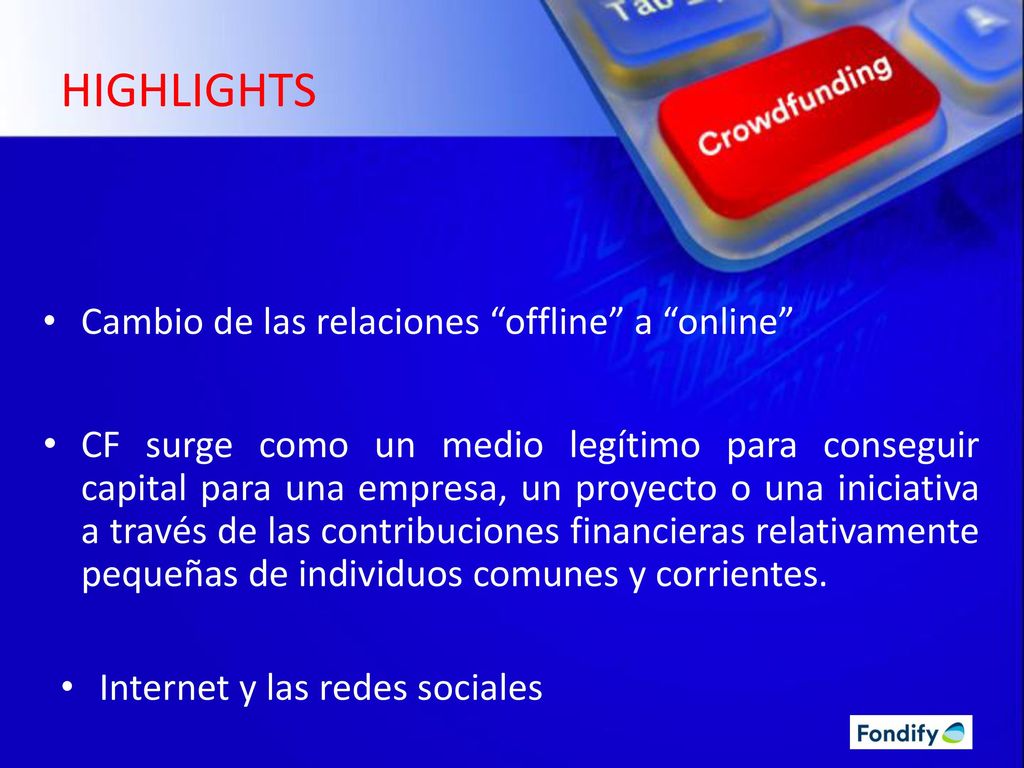 HIGHLIGHTS

Tab

Crowdfunding

• Cambio de las relaciones “offline” a “online”

• CF surge como un medio legítimo para conseguir capital para una empresa, un proyecto o una iniciativa a través de las contribuciones financieras relativamente pequeñas de individuos comunes y corrientes.

• Internet y las redes sociales

Fondify